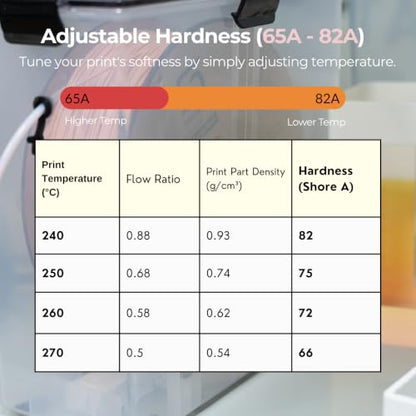 Adjustable Hardness (65A - 82A)

Tune your print's softness by simply adjusting temperature.

65A 82A

Higher Temp Lower Temp

| Print Temperature (°C) | Flow Ratio | Print Part Density (g/cm³) | Hardness (Shore A) |
|---|---|---|---|
| 240 | 0.88 | 0.93 | 82 |
| 250 | 0.68 | 0.74 | 75 |
| 260 | 0.58 | 0.62 | 72 |
| 270 | 0.5 | 0.54 | 66 |